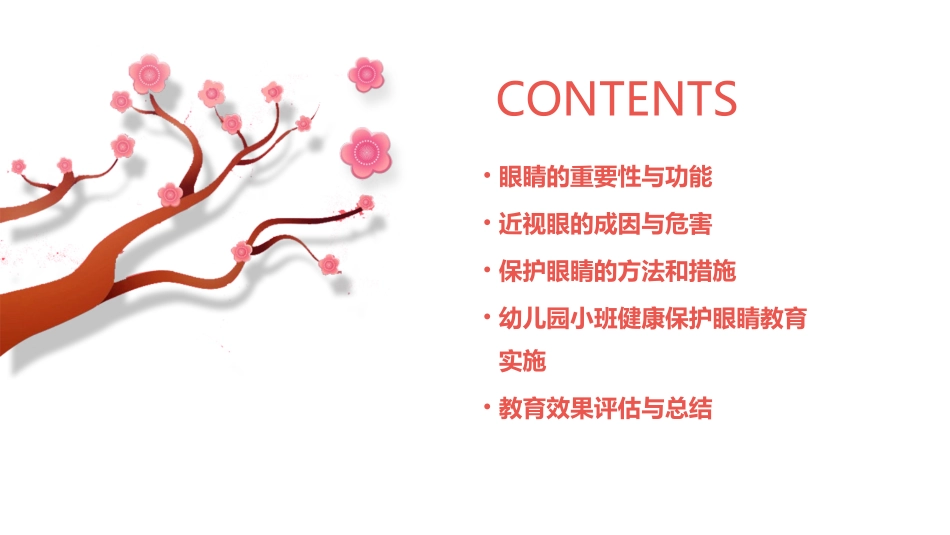 CONTENTS

• 眼睛的重要性与功能

• 近视眼的成因与危害

• 保护眼睛的方法和措施

• 幼儿园小班健康保护眼睛教育实施

• 教育效果评估与总结